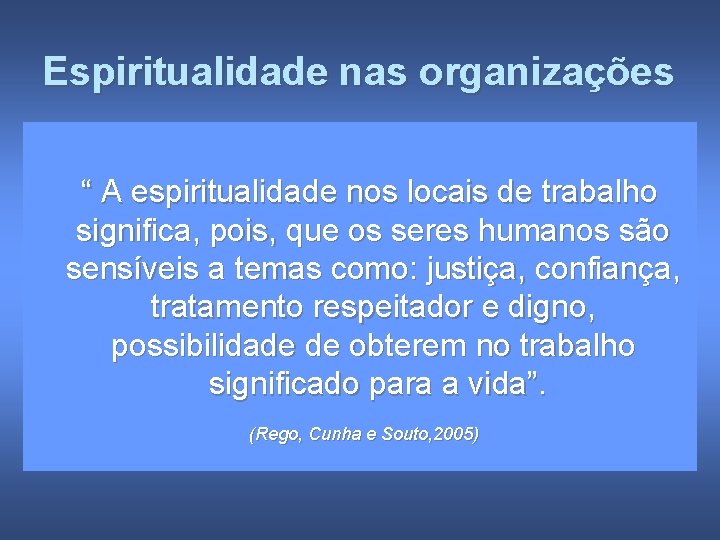 Espiritualidade nas organizações

“ A espiritualidade nos locais de trabalho significa, pois, que os seres humanos são sensíveis a temas como: justiça, confiança, tratamento respeitador e digno, possibilidade de obterem no trabalho significado para a vida”.

(Rego, Cunha e Souto,2005)